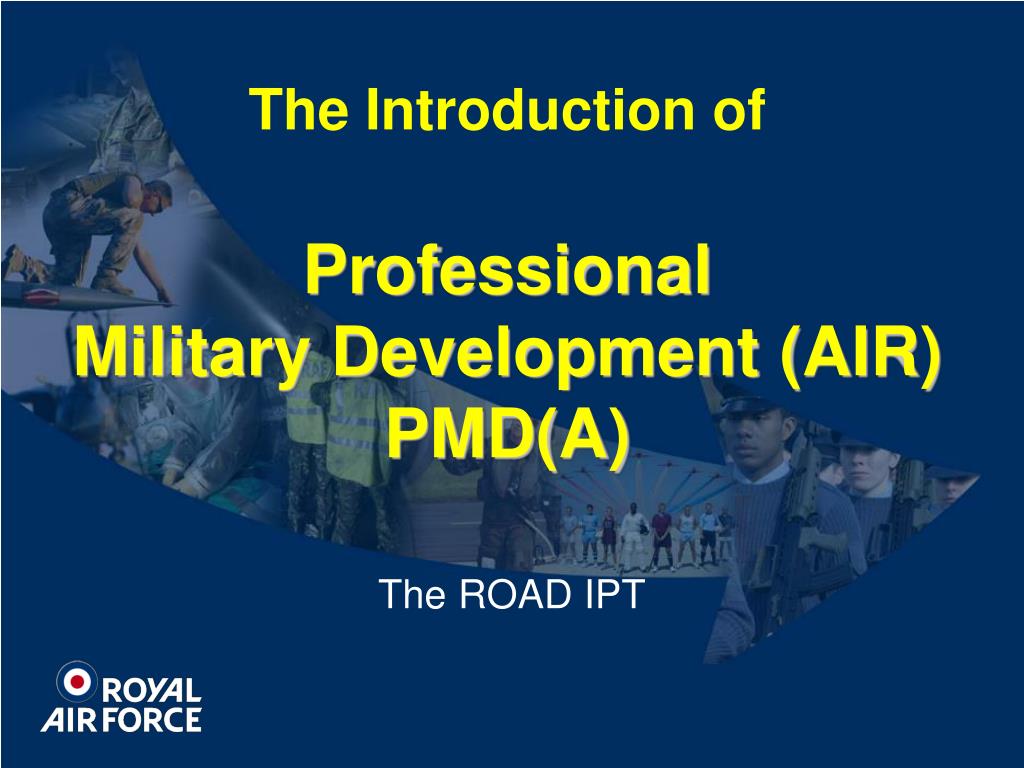 The Introduction of

Professional
Military Development (AIR)
PMD(A)

The ROAD IPT

ROYAL
AIR FORCE